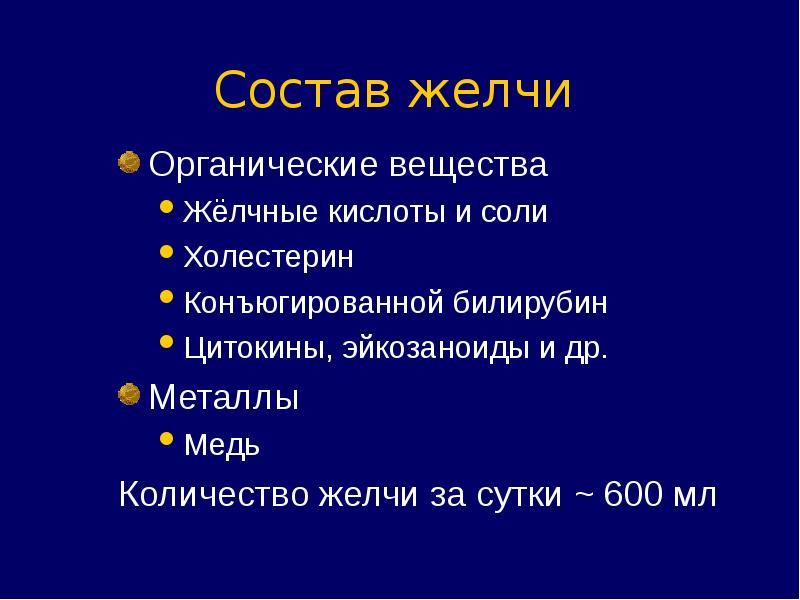 Состав желчи

Органические вещества

Жёлчные кислоты и соли

Холестерин

Конъюгированной билирубин

Цитокины, эйкозаноиды и др.

Металлы

Медь

Количество желчи за сутки ~ 600 мл